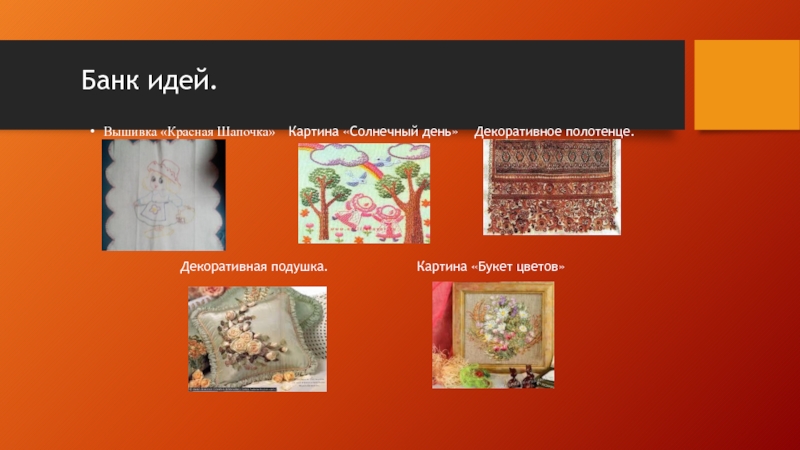 Банк идей.

• Вышивка «Красная Шапочка» Картина «Солнечный день» Декоративное полотенце.

Декоративная подушка. Картина «Букет цветов»